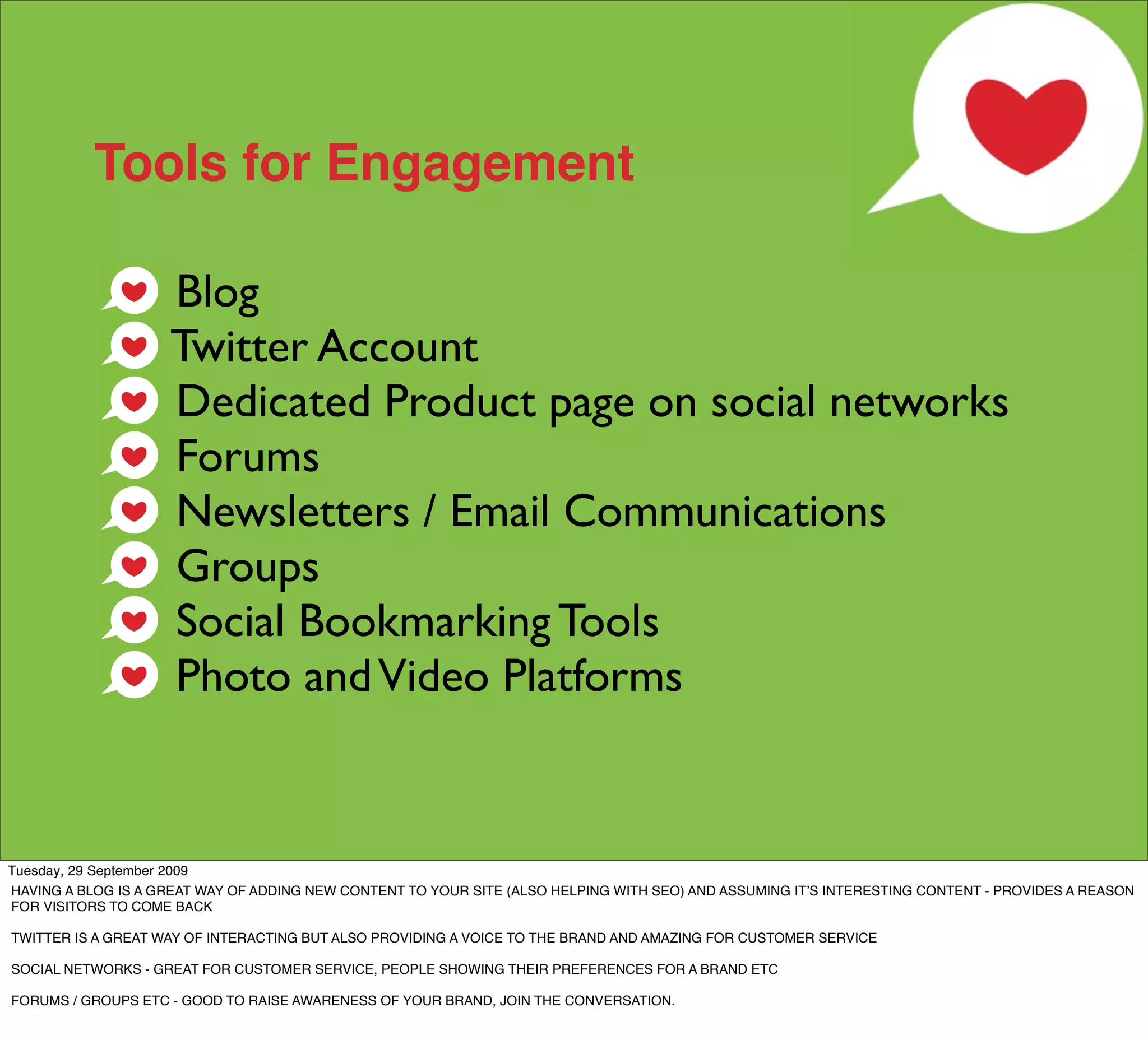 Tools for Engagement

Blog
Twitter Account
Dedicated Product page on social networks
Forums
Newsletters / Email Communications
Groups
Social Bookmarking Tools
Photo and Video Platforms

Tuesday, 29 September 2009

HAVING A BLOG IS A GREAT WAY OF ADDING NEW CONTENT TO YOUR SITE (ALSO HELPING WITH SEO) AND ASSUMING IT'S INTERESTING CONTENT - PROVIDES A REASON FOR VISITORS TO COME BACK

TWITTER IS A GREAT WAY OF INTERACTING BUT ALSO PROVIDING A VOICE TO THE BRAND AND AMAZING FOR CUSTOMER SERVICE

SOCIAL NETWORKS - GREAT FOR CUSTOMER SERVICE, PEOPLE SHOWING THEIR PREFERENCES FOR A BRAND ETC

FORUMS / GROUPS ETC - GOOD TO RAISE AWARENESS OF YOUR BRAND, JOIN THE CONVERSATION.